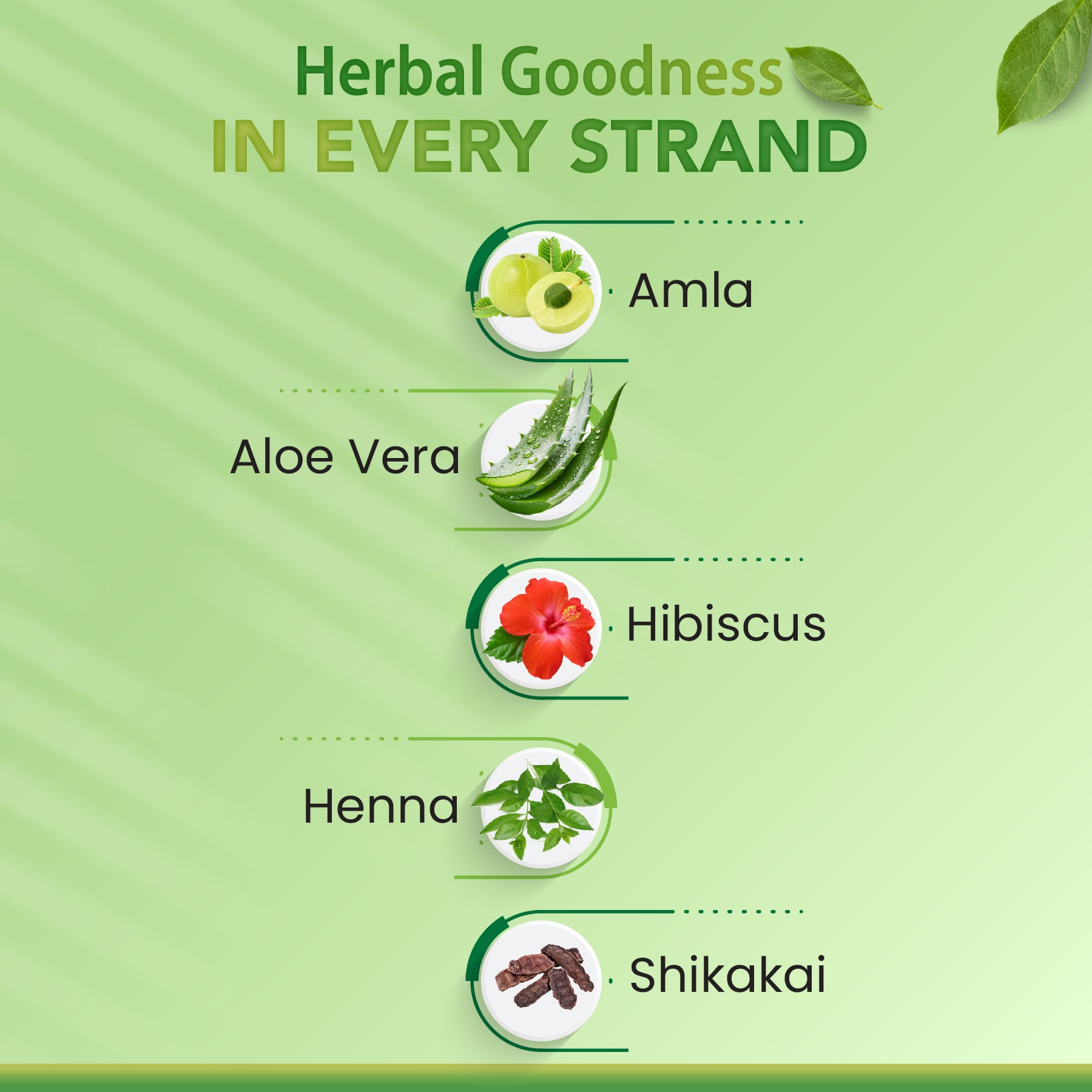 Herbal Goodness
IN EVERY STRAND

Amla

Aloe Vera

Hibiscus

Henna

Shikakai